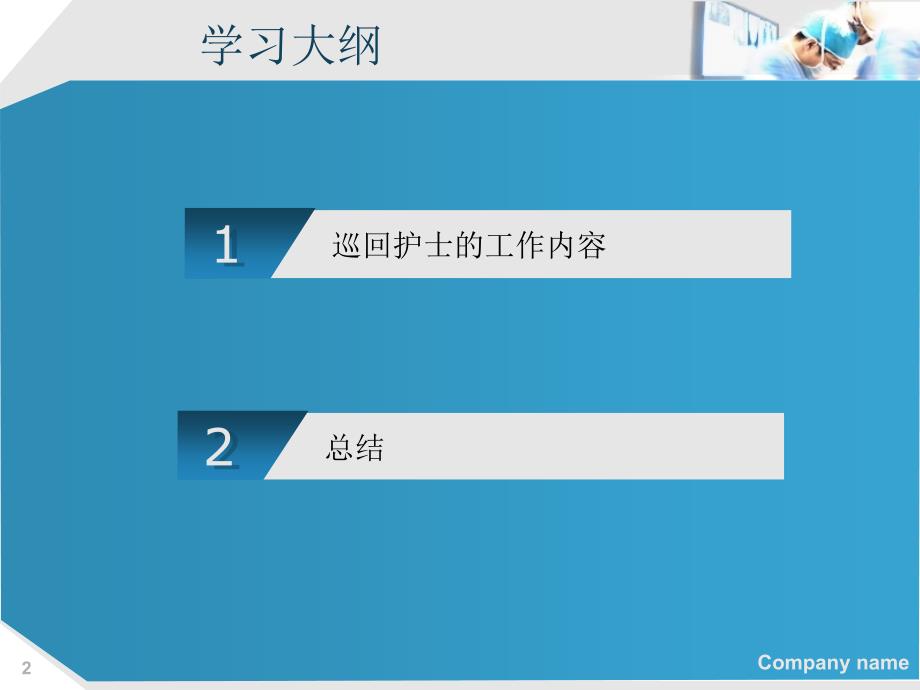 学习大纲

1 巡回护士的工作内容

2 总结

2

Company name